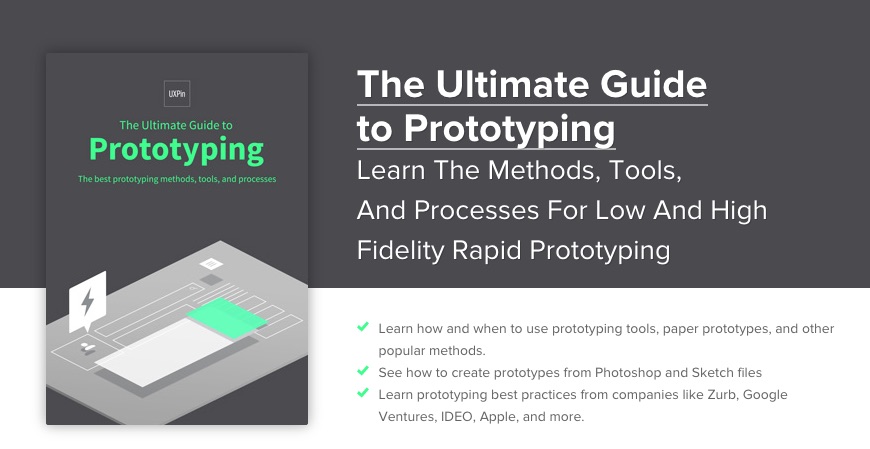 UXPin

The Ultimate Guide to
Prototyping
The best prototyping methods, tools, and processes

The Ultimate Guide to Prototyping
Learn The Methods, Tools, And Processes For Low And High Fidelity Rapid Prototyping

Learn how and when to use prototyping tools, paper prototypes, and other popular methods.
See how to create prototypes from Photoshop and Sketch files
Learn prototyping best practices from companies like Zurb, Google Ventures, IDEO, Apple, and more.